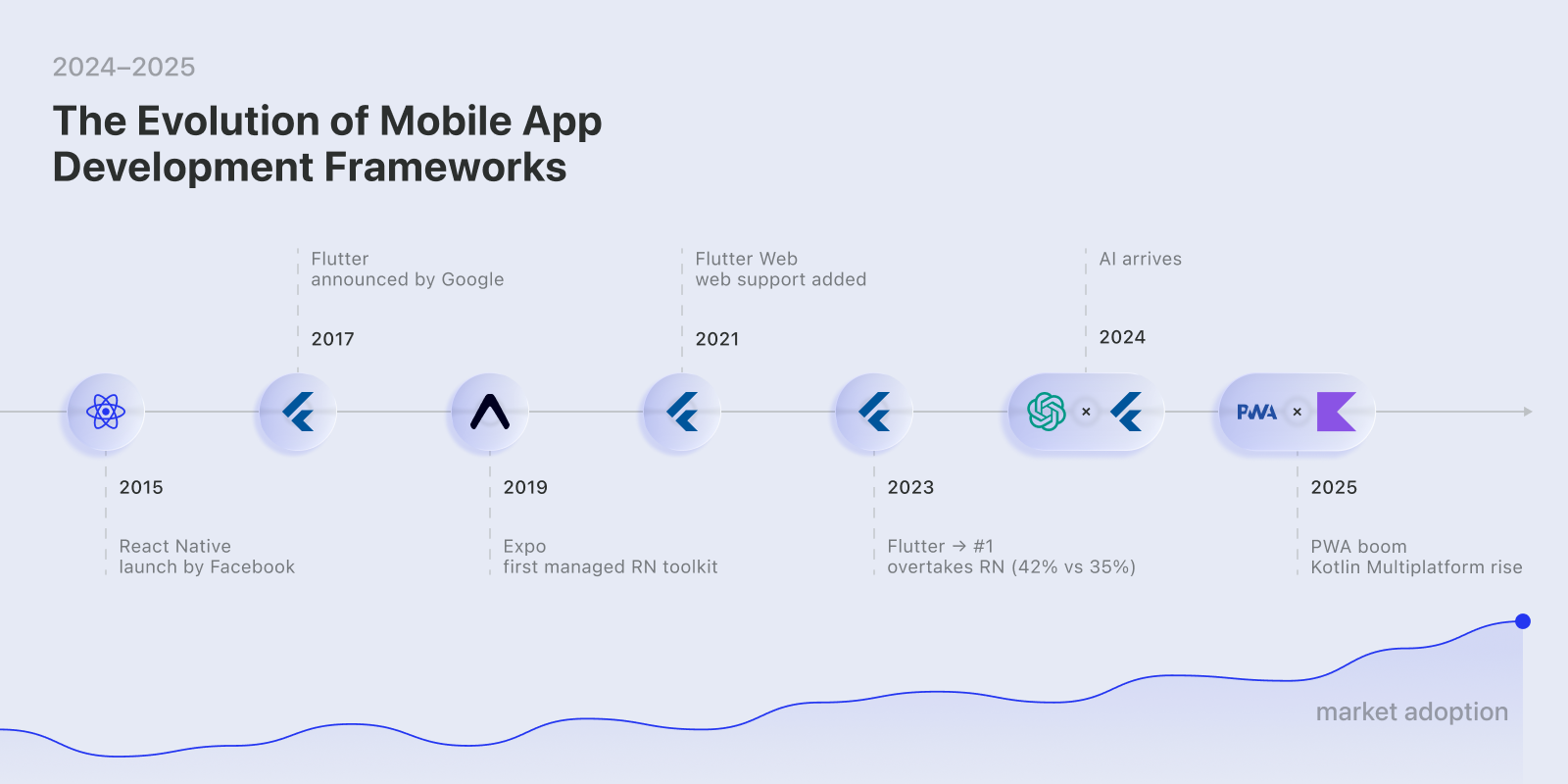 2024–2025

The Evolution of Mobile App Development Frameworks

Flutter
announced by Google

2017

Flutter Web
web support added

2021

AI arrives

2024

×

PWA ×

2015

React Native
launch by Facebook

2019

Expo
first managed RN toolkit

2023

Flutter → #1
overtakes RN (42% vs 35%)

2025

PWA boom
Kotlin Multiplatform rise

market adoption